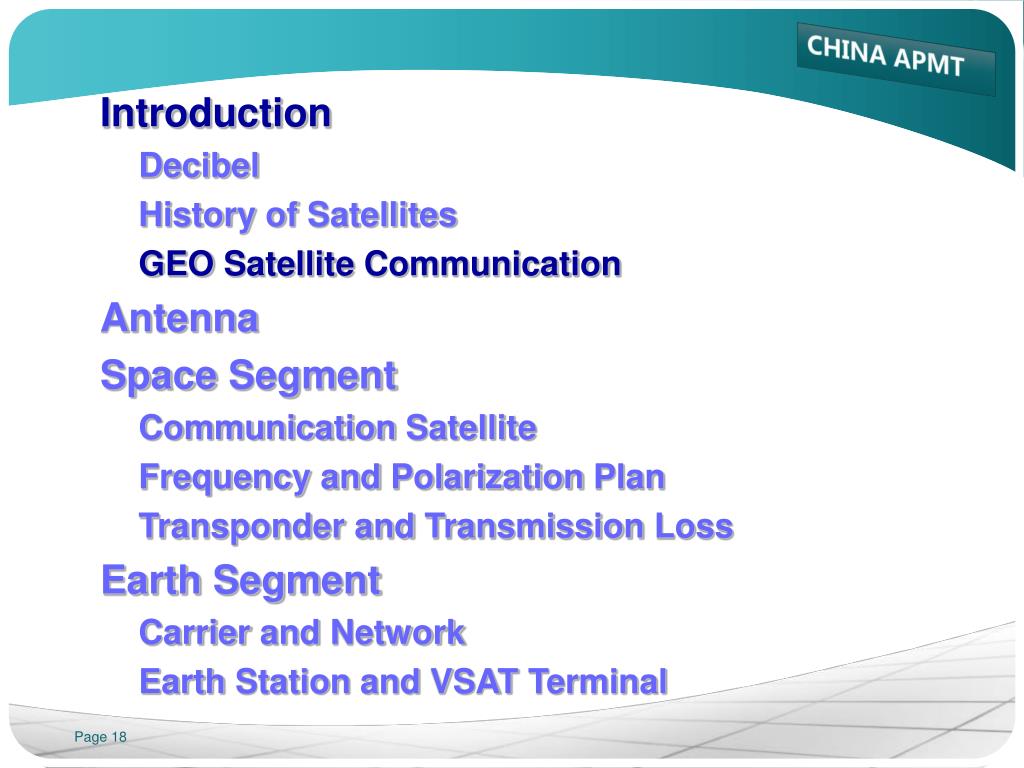 CHINA APMT

Introduction

Decibel

History of Satellites

GEO Satellite Communication

Antenna

Space Segment

Communication Satellite

Frequency and Polarization Plan

Transponder and Transmission Loss

Earth Segment

Carrier and Network

Earth Station and VSAT Terminal

Page 18